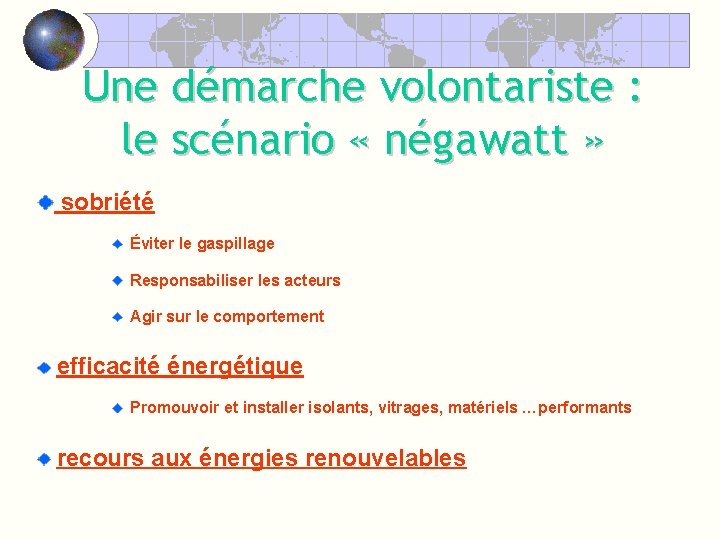 Une démarche volontariste : le scénario « négawatt »

sobriété

Éviter le gaspillage

Responsabiliser les acteurs

Agir sur le comportement

efficacité énergétique

Promouvoir et installer isolants, vitrages, matériels …performants

recours aux énergies renouvelables